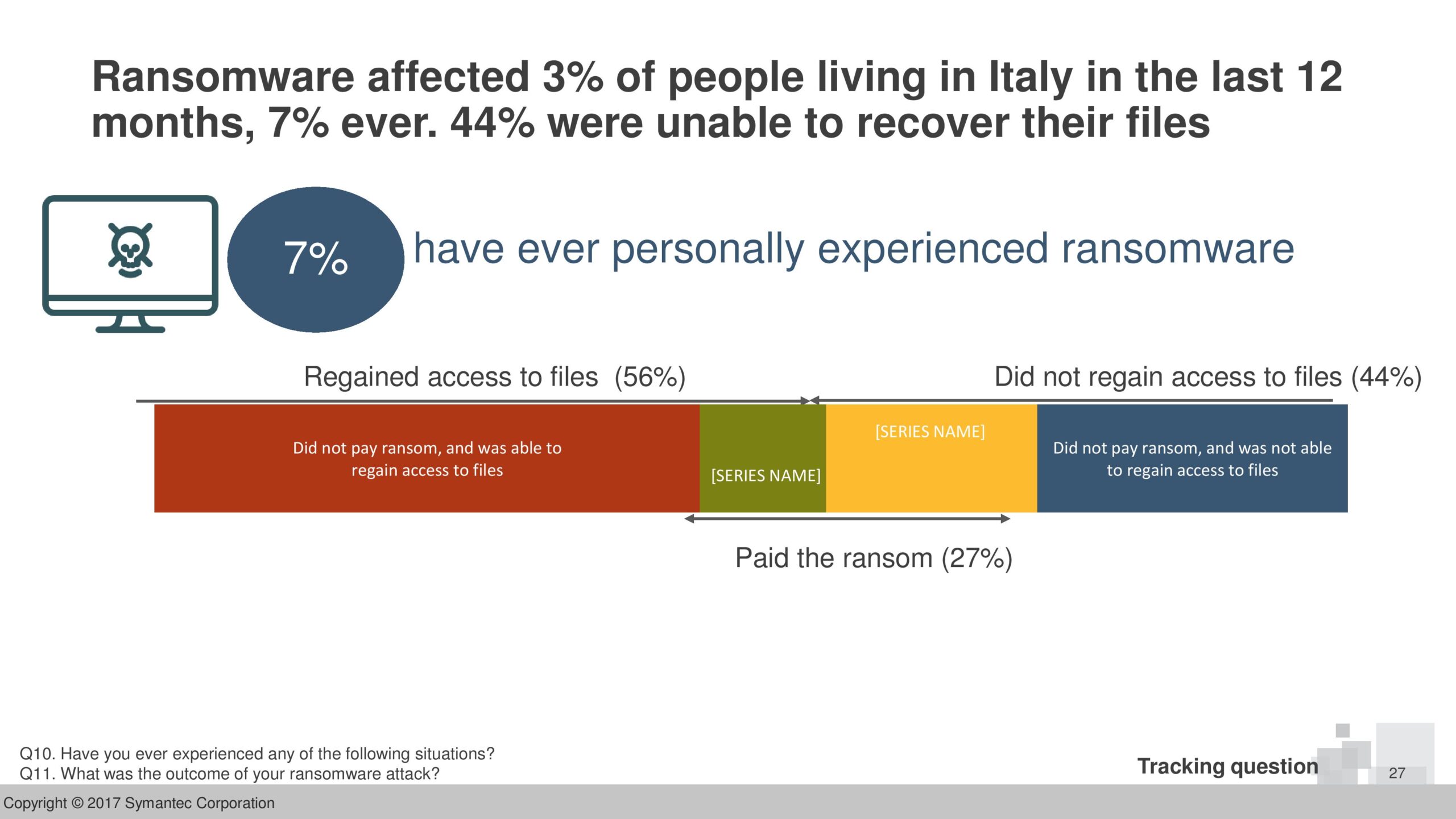 Ransomware affected 3% of people living in Italy in the last 12 months, 7% ever. 44% were unable to recover their files

7% have ever personally experienced ransomware

Regained access to files (56%)

Did not regain access to files (44%)

Did not pay ransom, and was able to regain access to files

[SERIES NAME]

[SERIES NAME]

Did not pay ransom, and was not able to regain access to files

Paid the ransom (27%)

Q10. Have you ever experienced any of the following situations?
Q11. What was the outcome of your ransomware attack?

Tracking question

27

Copyright © 2017 Symantec Corporation